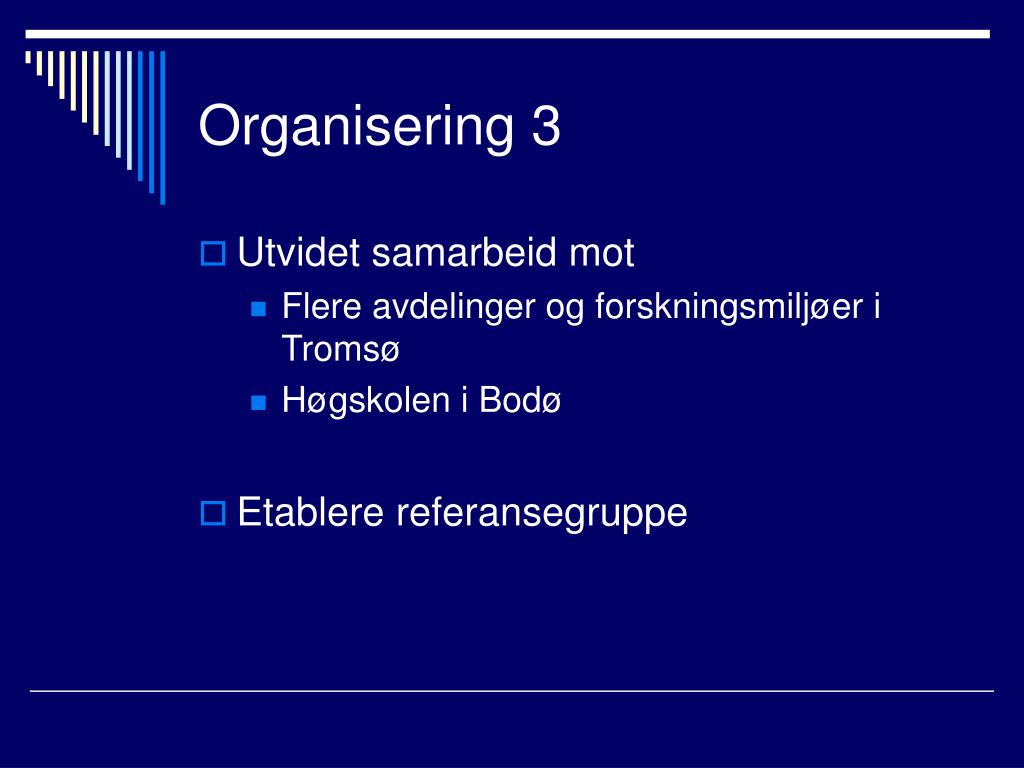 Organisering 3

Utvidet samarbeid mot

Flere avdelinger og forskningsmiljøer i Tromsø

Høgskolen i Bodø

Etablere referansegruppe